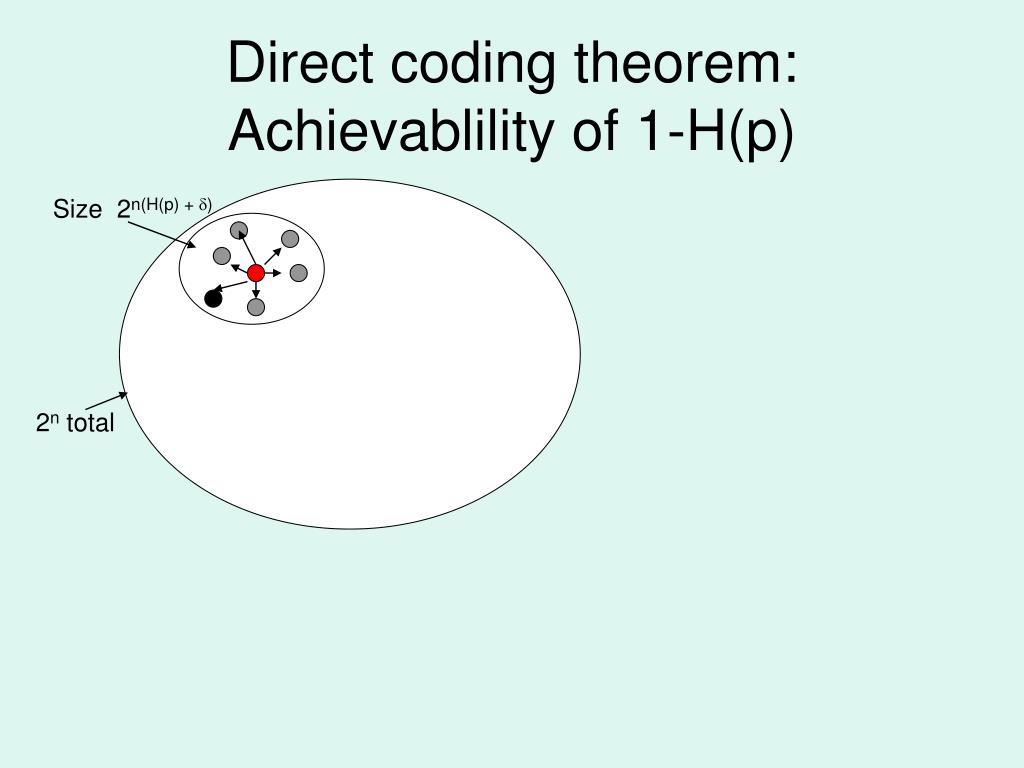 Direct coding theorem: Achievablility of 1-H(p)

Size $2^{n(H(p) + \delta)}$

$2^n$ total